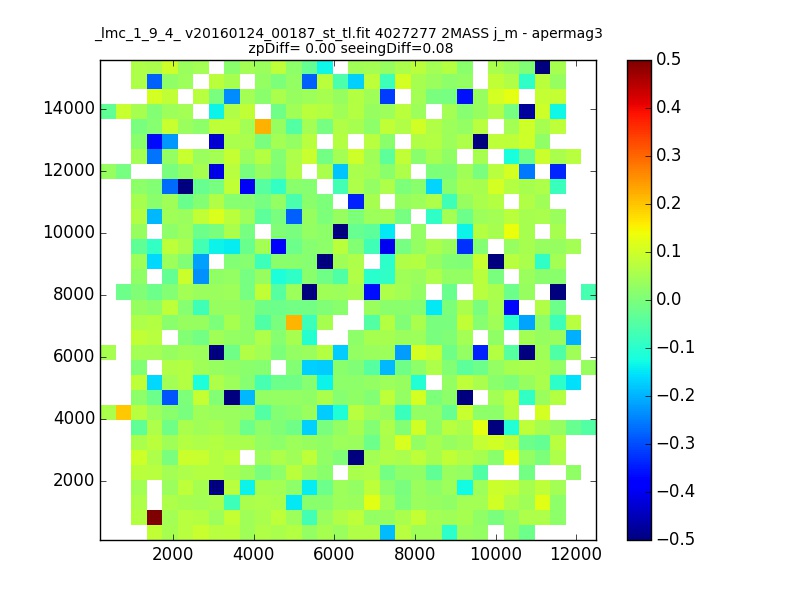 _lmc_1_9_4_ v20160124_00187_st_tl.fit 4027277 2MASS j_m - apermag3
zpDiff= 0.00 seeingDiff=0.08

14000
12000
10000
8000
6000
4000
2000

2000
4000
6000
8000
10000
12000

0.5
0.4
0.3
0.2
0.1
0.0
−0.1
−0.2
−0.3
−0.4
−0.5